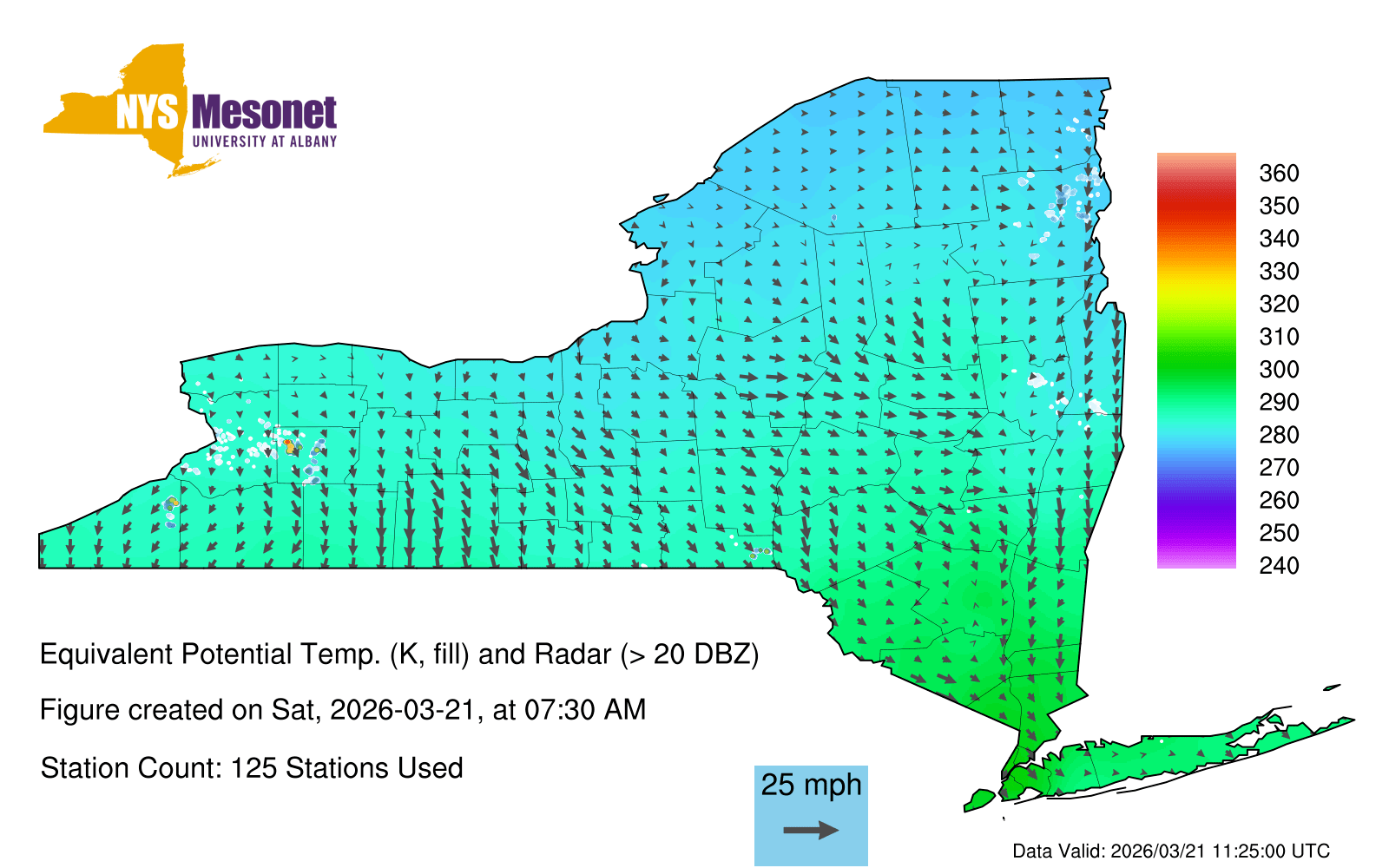 NYS Mesonet
UNIVERSITY AT ALBANY

360
350
340
330
320
310
300
290
280
270
260
250
240

Equivalent Potential Temp. (K, fill) and Radar (> 20 DBZ)

Figure created on Sat, 2026-03-21, at 07:30 AM

Station Count: 125 Stations Used

25 mph

Data Valid: 2026/03/21 11:25:00 UTC